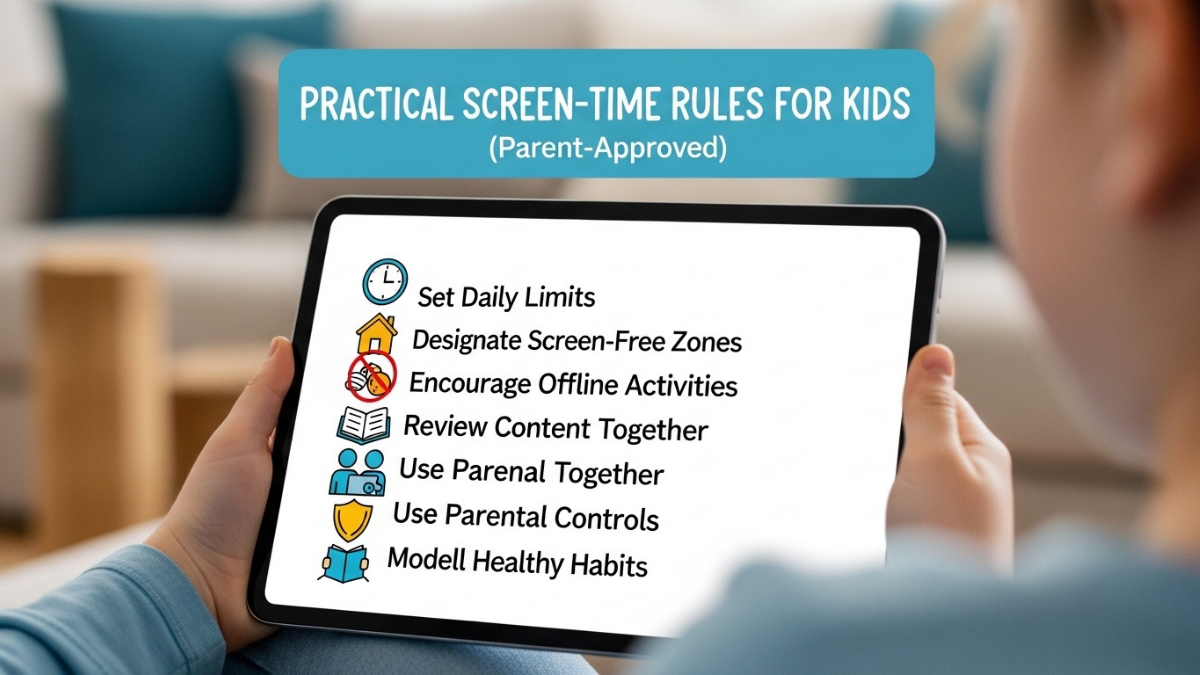 PRACTICAL SCREEN-TIME RULES FOR KIDS
(Parent-Approved)

Set Daily Limits
Designate Screen-Free Zones
Encourage Offline Activities
Review Content Together
Use Parenal Together
Use Parental Controls
Modell Healthy Habits